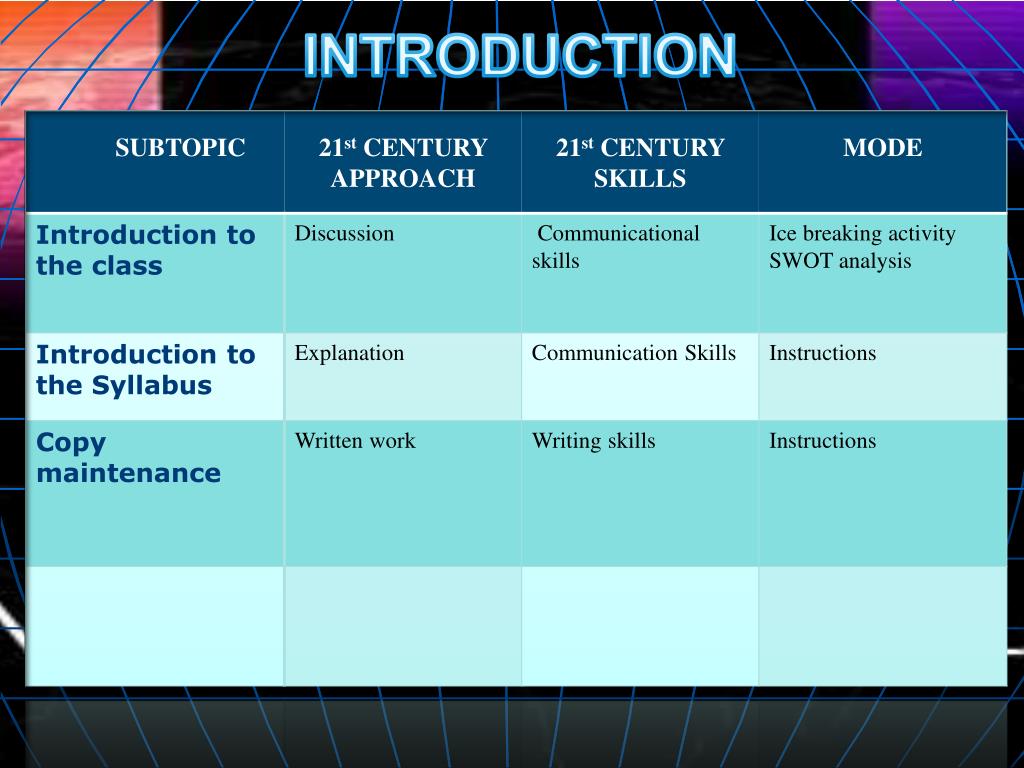 INTRODUCTION

| SUBTOPIC | 21$^{st}$ CENTURY APPROACH | 21$^{st}$ CENTURY SKILLS | MODE |
|---|---|---|---|
| Introduction to the class | Discussion | Communicational skills | Ice breaking activity SWOT analysis |
| Introduction to the Syllabus | Explanation | Communication Skills | Instructions |
| Copy maintenance | Written work | Writing skills | Instructions |
| | | | |